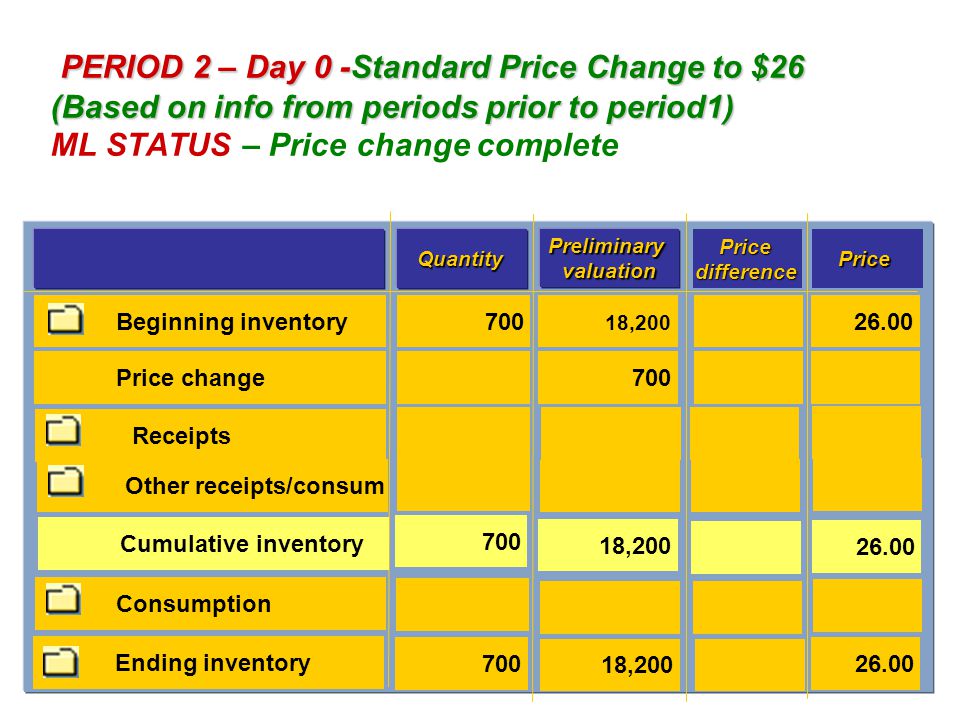 PERIOD 2 – Day 0 -Standard Price Change to $26
(Based on info from periods prior to period1)
ML STATUS – Price change complete

| | Quantity | Preliminary valuation | Price difference | Price |
|---|---|---|---|---|
| Beginning inventory | 700 | 18,200 | | 26.00 |
| Price change | | 700 | | |
| Receipts | | | | |
| Other receipts/consum | | | | |
| Cumulative inventory | 700 | 18,200 | | 26.00 |
| Consumption | | | | |
| Ending inventory | 700 | 18,200 | | 26.00 |